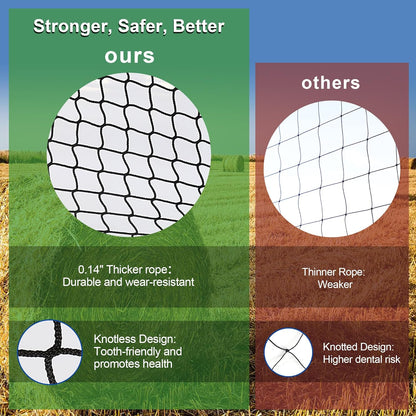 Stronger, Safer, Better

ours

0.14" Thicker rope:
Durable and wear-resistant

Knotless Design:
Tooth-friendly and promotes health

others

Thinner Rope:
Weaker

Knotted Design:
Higher dental risk